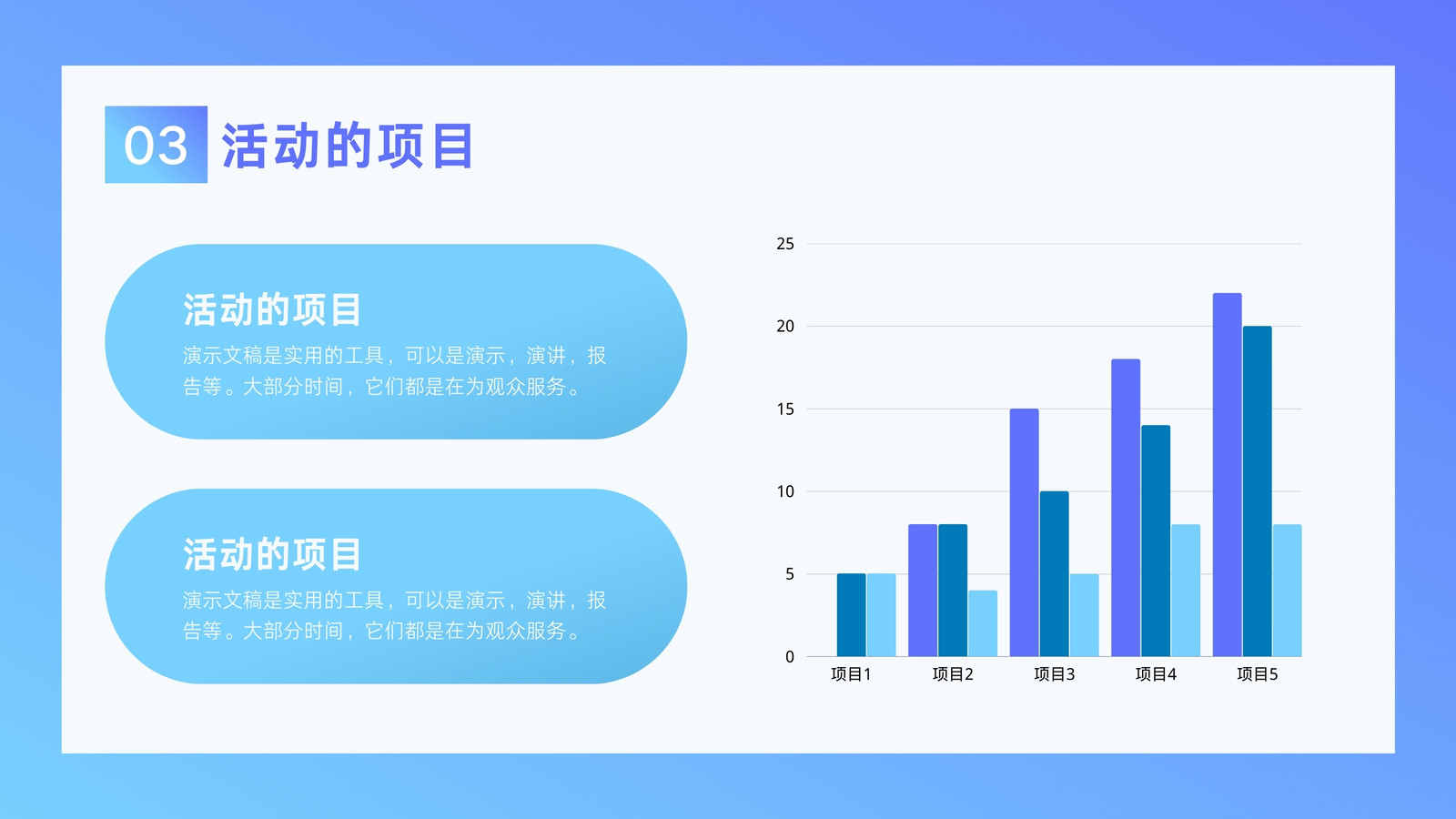 03 活动的项目

活动的项目
演示文稿是实用的工具，可以是演示，演讲，报告等。大部分时间，它们都是在为观众服务。

活动的项目
演示文稿是实用的工具，可以是演示，演讲，报告等。大部分时间，它们都是在为观众服务。

25
20
15
10
5
0
项目1 项目2 项目3 项目4 项目5